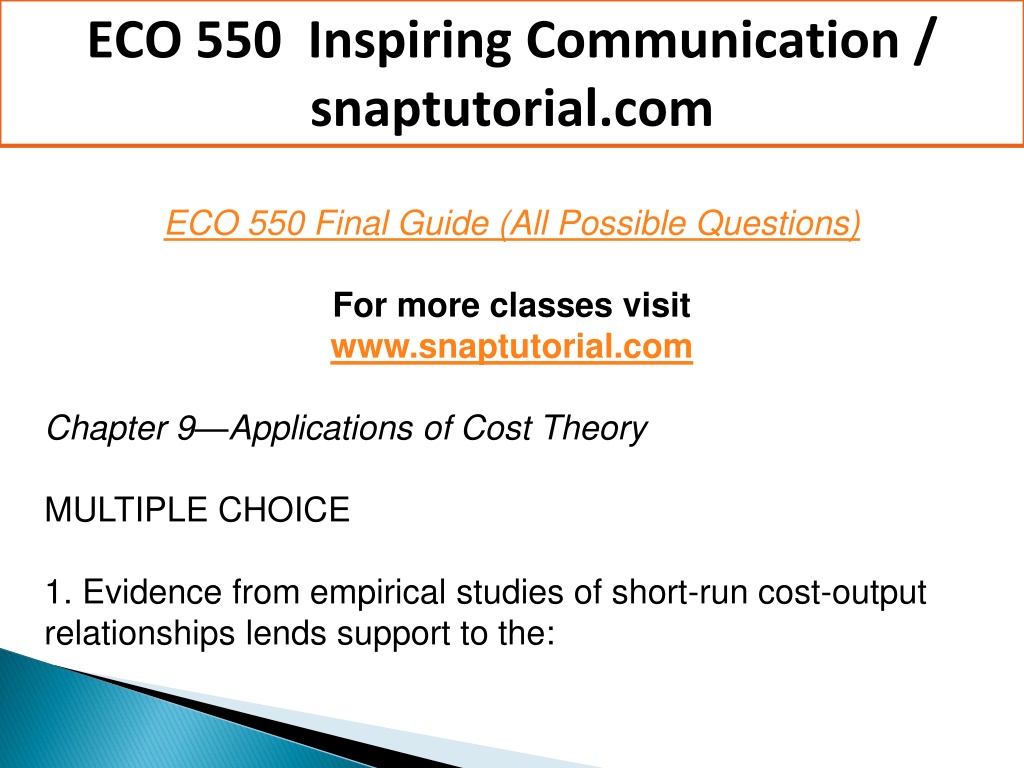 ECO 550 Inspiring Communication / snaptutorial.com

ECO 550 Final Guide (All Possible Questions)

For more classes visit
www.snaptutorial.com

Chapter 9—Applications of Cost Theory

MULTIPLE CHOICE

1. Evidence from empirical studies of short-run cost-output relationships lends support to the: